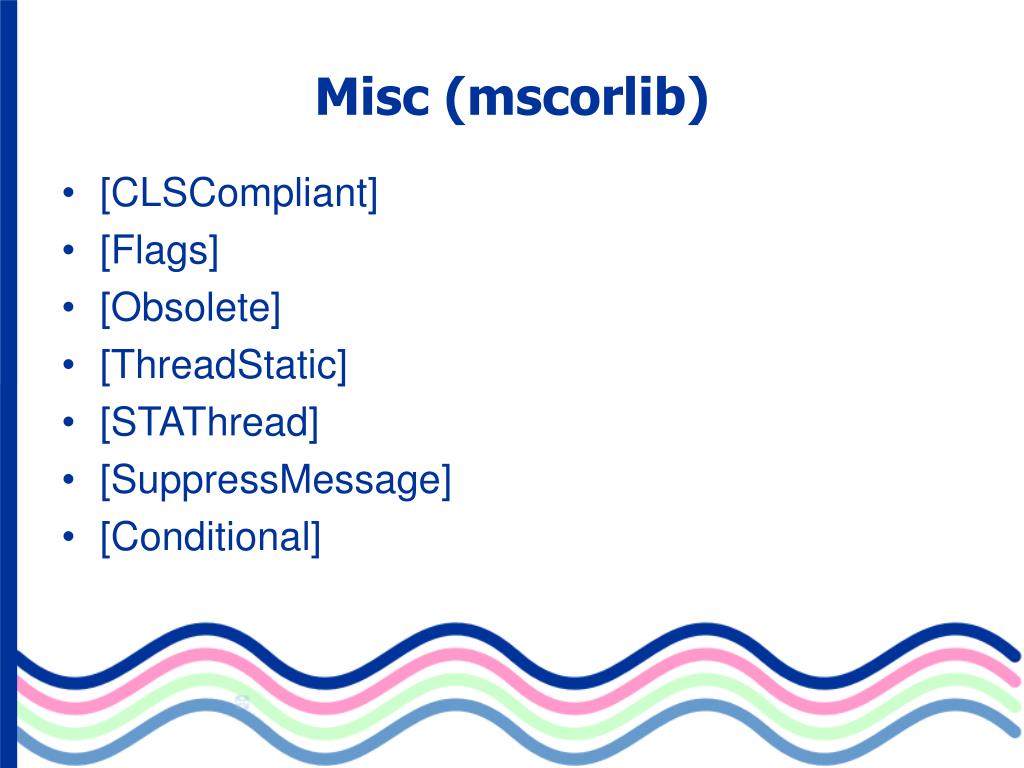 Misc (mscorlib)

• [CLSCompliant]
• [Flags]
• [Obsolete]
• [ThreadStatic]
• [STAThread]
• [SuppressMessage]
• [Conditional]